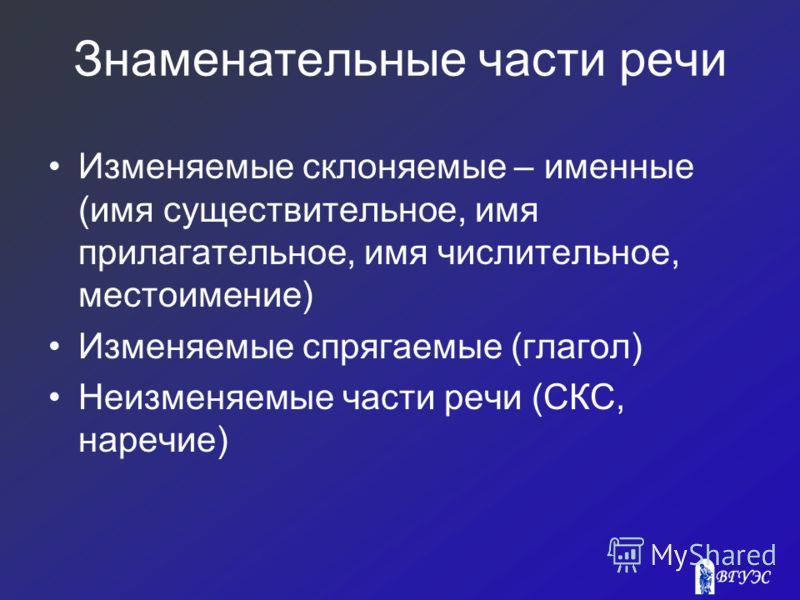 Знаменательные части речи

• Изменяемые склоняемые – именные (имя существительное, имя прилагательное, имя числительное, местоимение)
• Изменяемые спрягаемые (глагол)
• Неизменяемые части речи (СКС, наречие)

MyShared
ВГУЭС